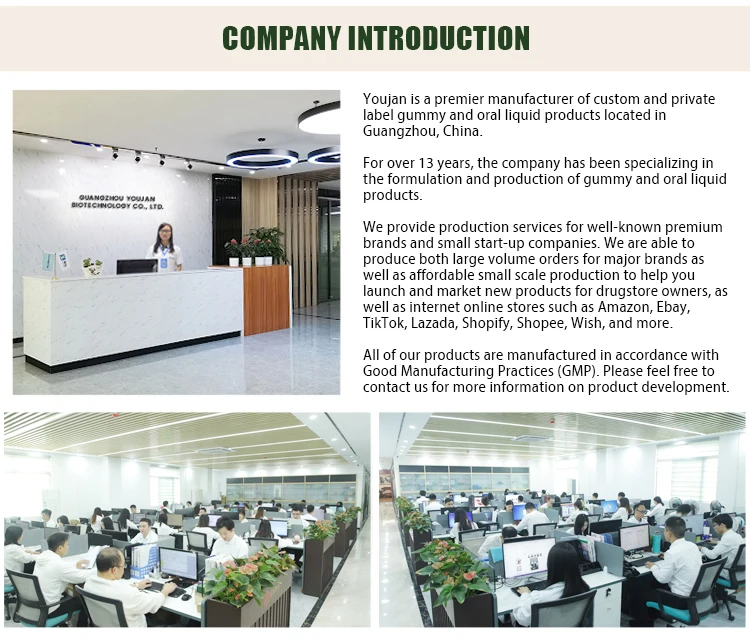 COMPANY INTRODUCTION

GUANGZHOU YOUJAN BIOTECHNOLOGY CO., LTD.

Youjan is a premier manufacturer of custom and private label gummy and oral liquid products located in Guangzhou, China.

For over 13 years, the company has been specializing in the formulation and production of gummy and oral liquid products.

We provide production services for well-known premium brands and small start-up companies. We are able to produce both large volume orders for major brands as well as affordable small scale production to help you launch and market new products for drugstore owners, as well as internet online stores such as Amazon, Ebay, TikTok, Lazada, Shopify, Shopee, Wish, and more.

All of our products are manufactured in accordance with Good Manufacturing Practices (GMP). Please feel free to contact us for more information on product development.